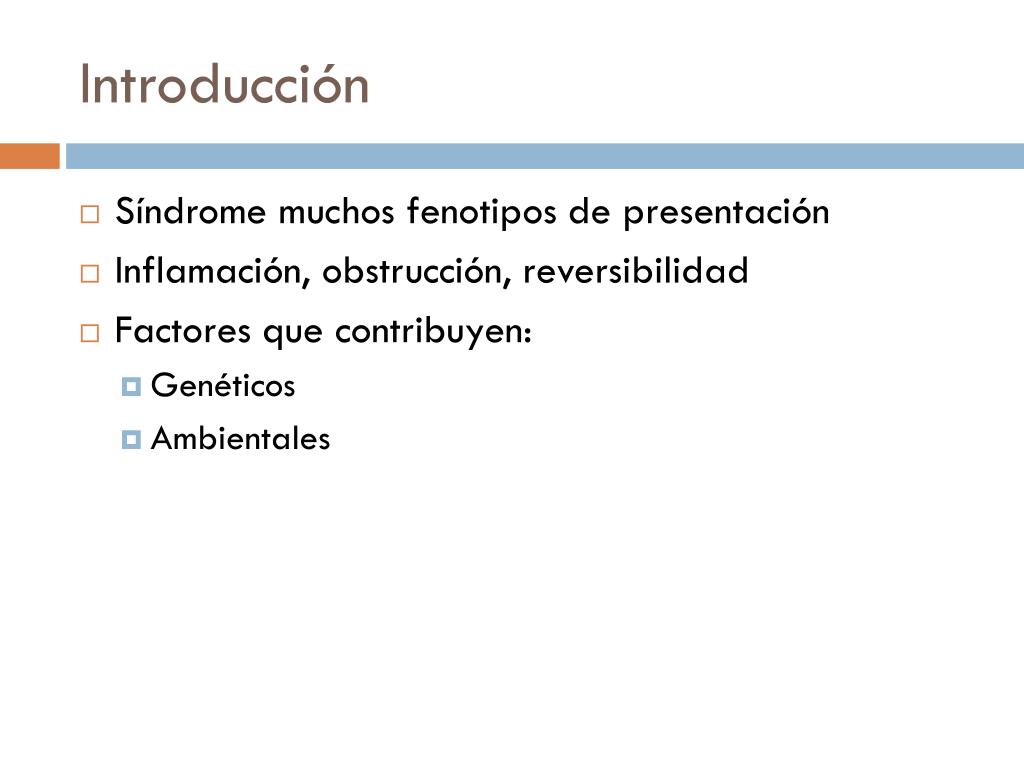 Introducción

Síndrome muchos fenotipos de presentación
Inflamación, obstrucción, reversibilidad
Factores que contribuyen:
Genéticos
Ambientales